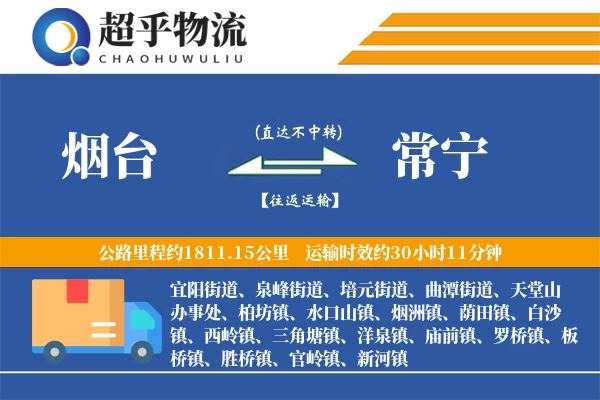 超乎物流
CHAOHUWULIU

烟台

(直达不中转)

【往返运输】

常宁

公路里程约1811.15公里　运输时效约30小时11分钟

宜阳街道、泉峰街道、培元街道、曲潭街道、天堂山办事处、柏坊镇、水口山镇、烟洲镇、荫田镇、白沙镇、西岭镇、三角塘镇、洋泉镇、庙前镇、罗桥镇、板桥镇、胜桥镇、官岭镇、新河镇